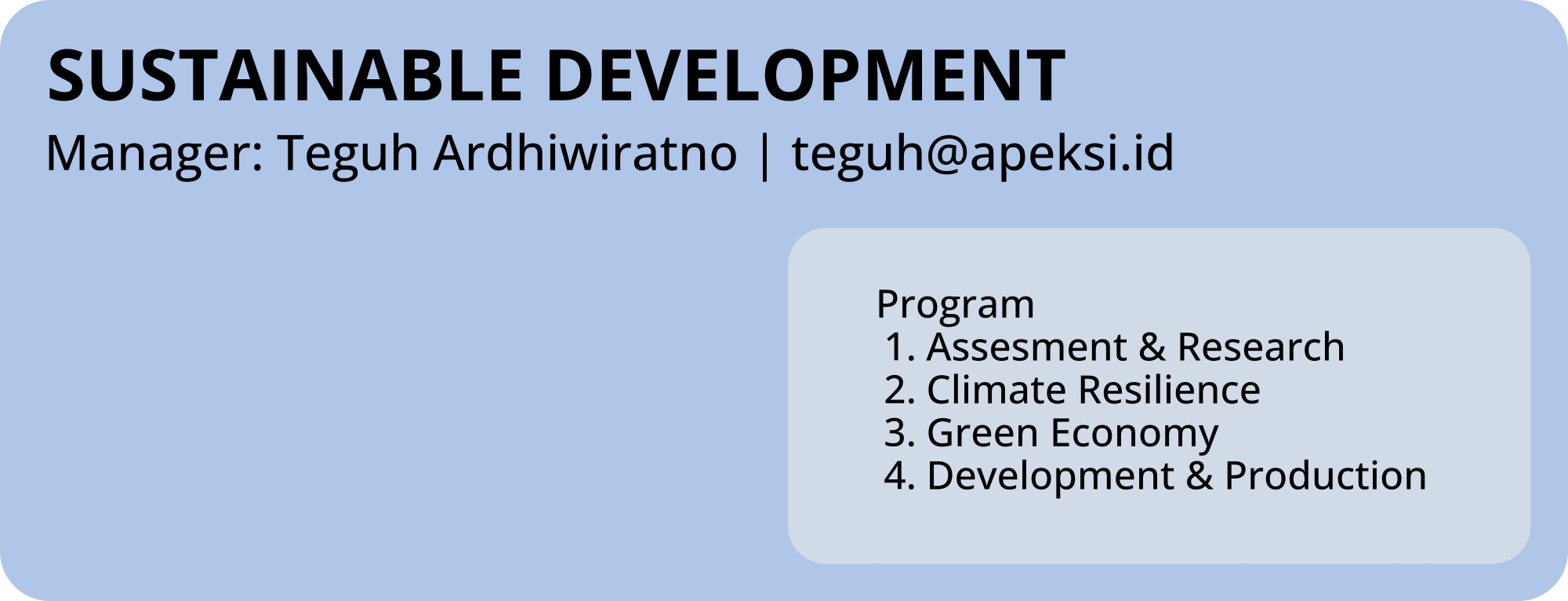 SUSTAINABLE DEVELOPMENT
Manager: Teguh Ardhiwiratno | teguh@apeksi.id

Program
1. Assesment & Research
2. Climate Resilience
3. Green Economy
4. Development & Production